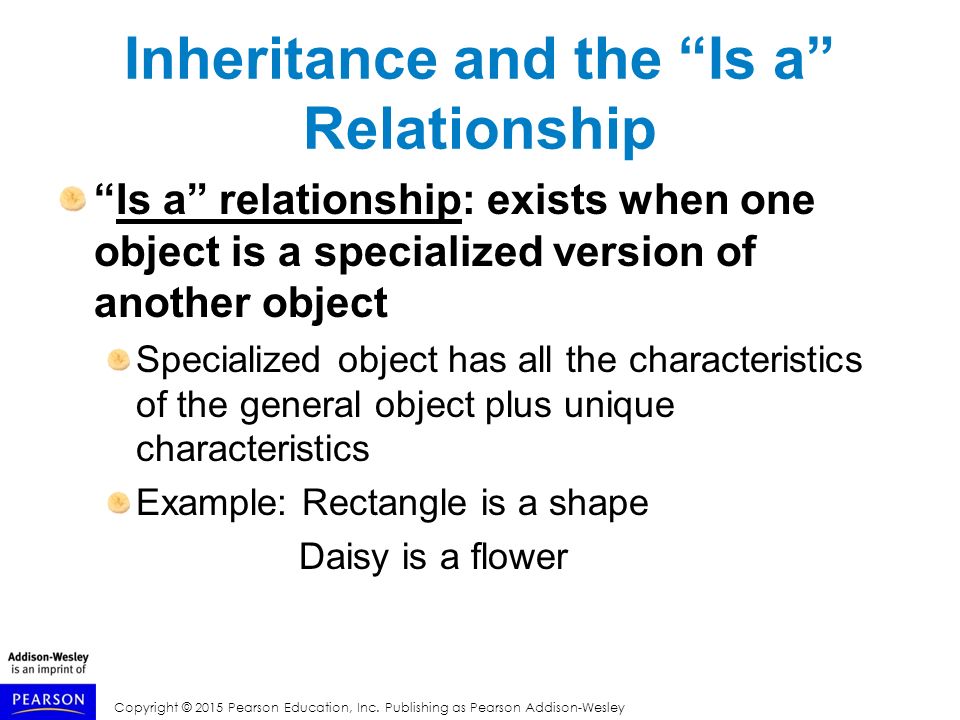 Inheritance and the “Is a” Relationship

“Is a” relationship: exists when one object is a specialized version of another object

Specialized object has all the characteristics of the general object plus unique characteristics

Example: Rectangle is a shape

Daisy is a flower

Addison-Wesley is an imprint of

PEARSON

Copyright © 2015 Pearson Education, Inc. Publishing as Pearson Addison-Wesley